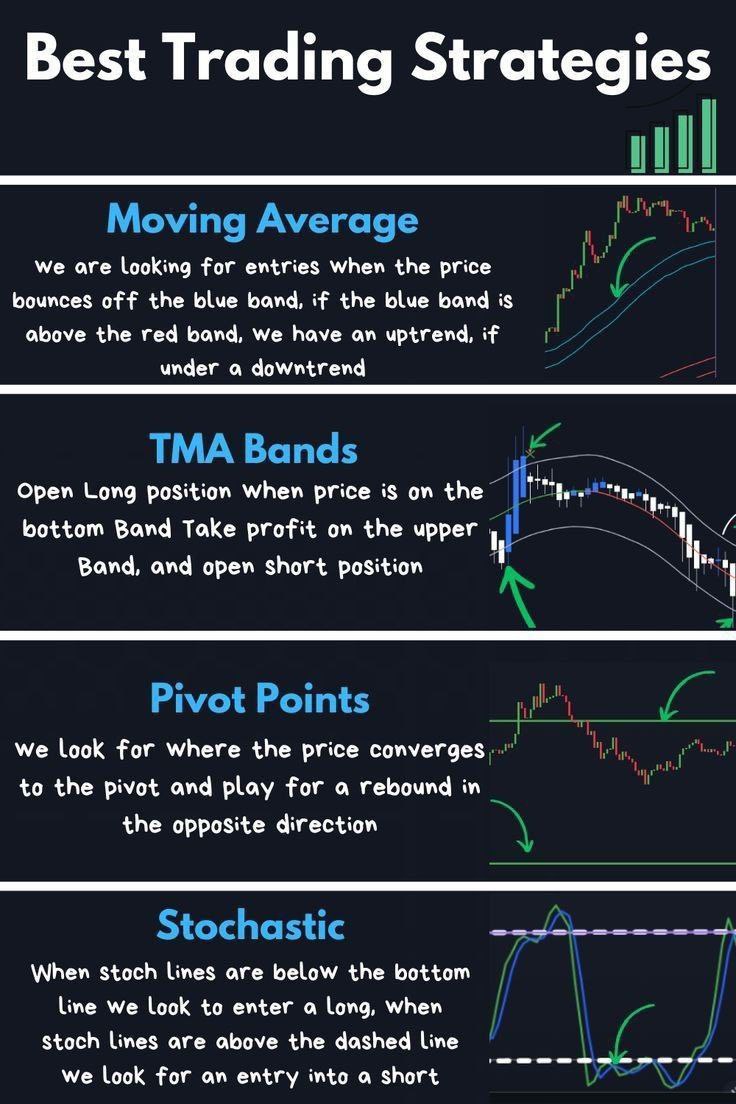 Best Trading Strategies

Moving Average
We are looking for entries when the price bounces off the blue band, if the blue band is above the red band, we have an uptrend, if under a downtrend

TMA Bands
Open Long position when price is on the bottom Band Take profit on the upper Band, and open short position

Pivot Points
We look for where the price converges to the pivot and play for a rebound in the opposite direction

Stochastic
When stoch lines are below the bottom line we look to enter a long, when stoch lines are above the dashed line we look for an entry into a short